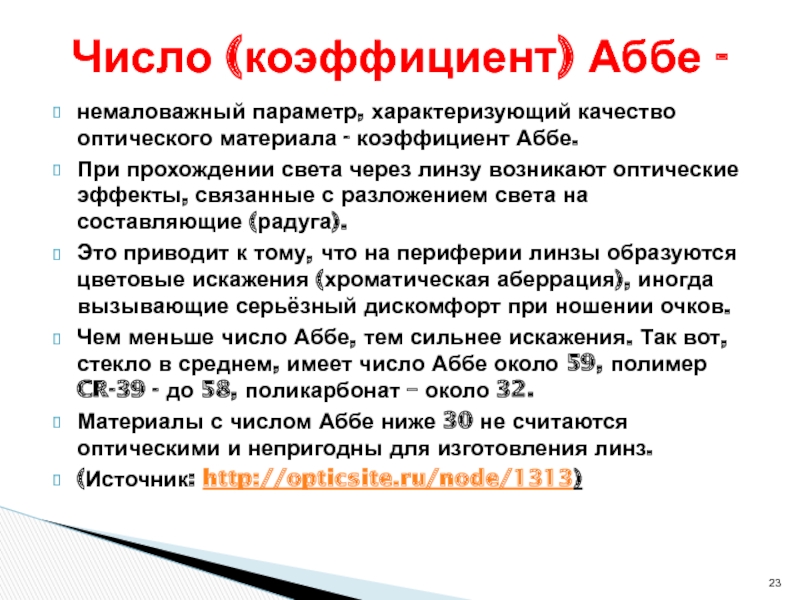 Число (коэффициент) Аббе -

немаловажный параметр, характеризующий качество оптического материала - коэффициент Аббе.

При прохождении света через линзу возникают оптические эффекты, связанные с разложением света на составляющие (радуга).

Это приводит к тому, что на периферии линзы образуются цветовые искажения (хроматическая аберрация), иногда вызывающие серьёзный дискомфорт при ношении очков.

Чем меньше число Аббе, тем сильнее искажения. Так вот, стекло в среднем, имеет число Аббе около 59, полимер CR-39 - до 58, поликарбонат – около 32.

Материалы с числом Аббе ниже 30 не считаются оптическими и непригодны для изготовления линз.

(Источник: http://opticsite.ru/node/1313)

23